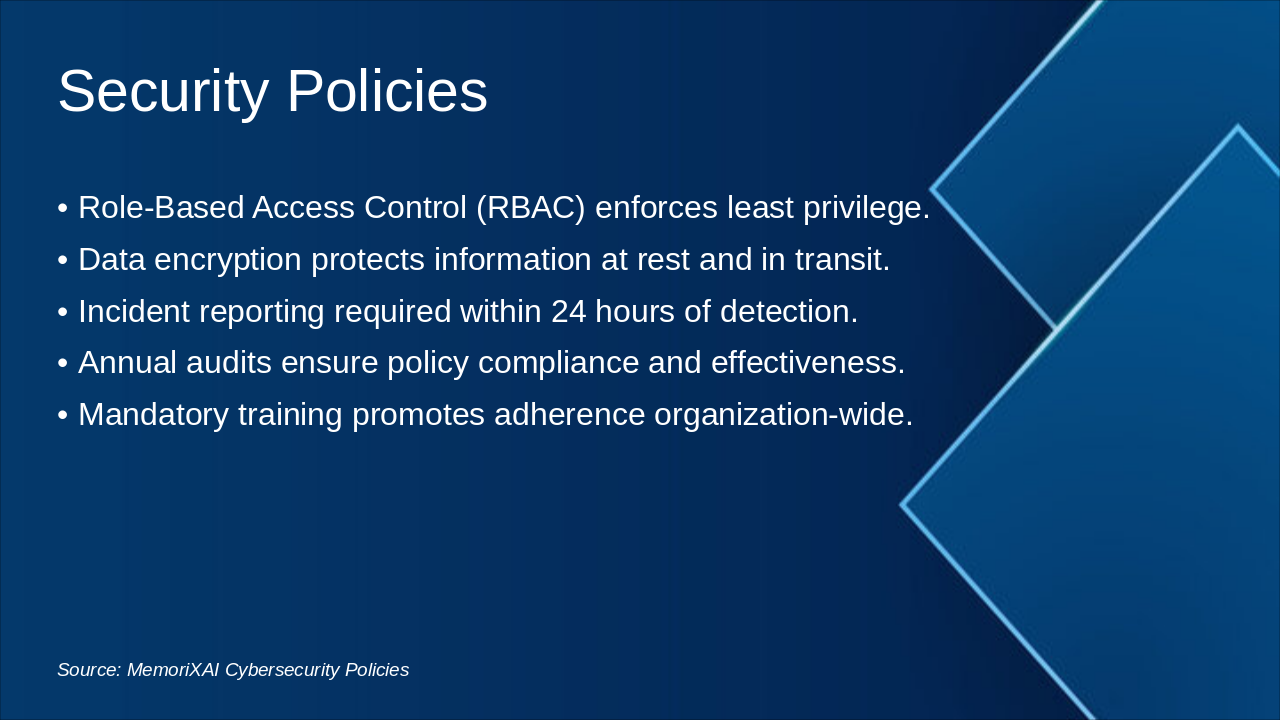 Security Policies

• Role-Based Access Control (RBAC) enforces least privilege.
• Data encryption protects information at rest and in transit.
• Incident reporting required within 24 hours of detection.
• Annual audits ensure policy compliance and effectiveness.
• Mandatory training promotes adherence organization-wide.

Source: MemoriXAI Cybersecurity Policies